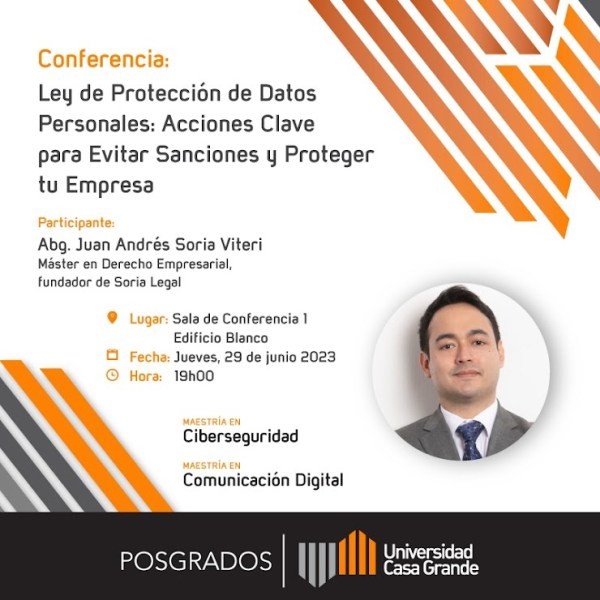 Conferencia:
Ley de Protección de Datos Personales: Acciones Clave para Evitar Sanciones y Proteger tu Empresa

Participante:
Abg. Juan Andrés Soria Viteri
Máster en Derecho Empresarial, fundador de Soria Legal

Lugar: Sala de Conferencia 1 Edificio Blanco
Fecha: Jueves, 29 de junio 2023
Hora: 19h00

MAESTRÍA EN
Ciberseguridad

MAESTRÍA EN
Comunicación Digital

POSGRADOS
Universidad Casa Grande